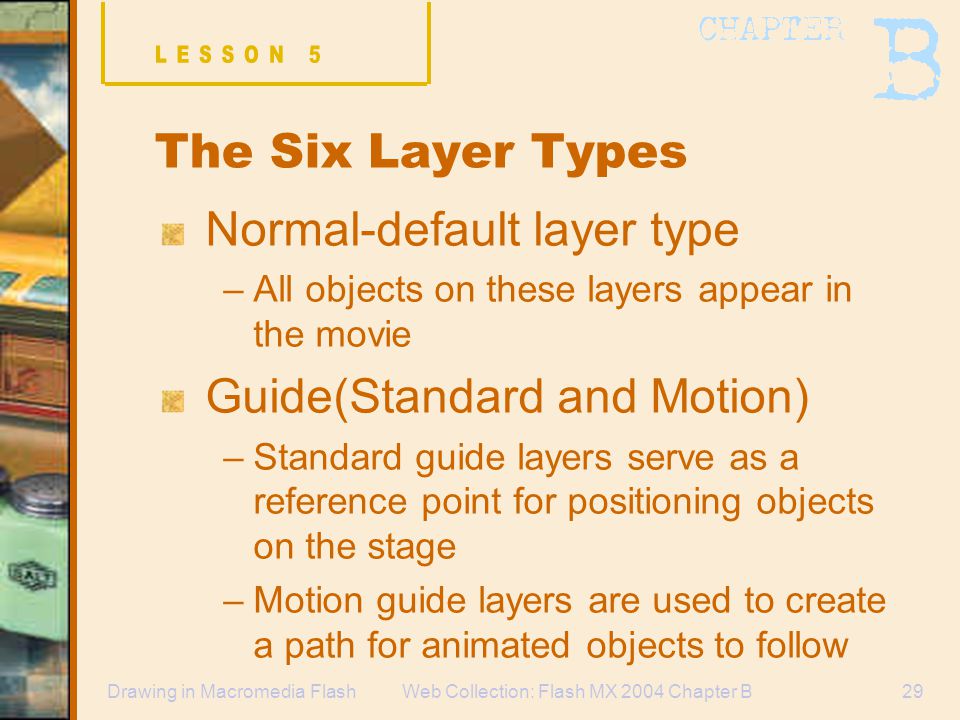 LESSON 5

CHAPTER B

The Six Layer Types

Normal-default layer type

– All objects on these layers appear in the movie

Guide(Standard and Motion)

– Standard guide layers serve as a reference point for positioning objects on the stage

– Motion guide layers are used to create a path for animated objects to follow

Drawing in Macromedia Flash

Web Collection: Flash MX 2004 Chapter B

29